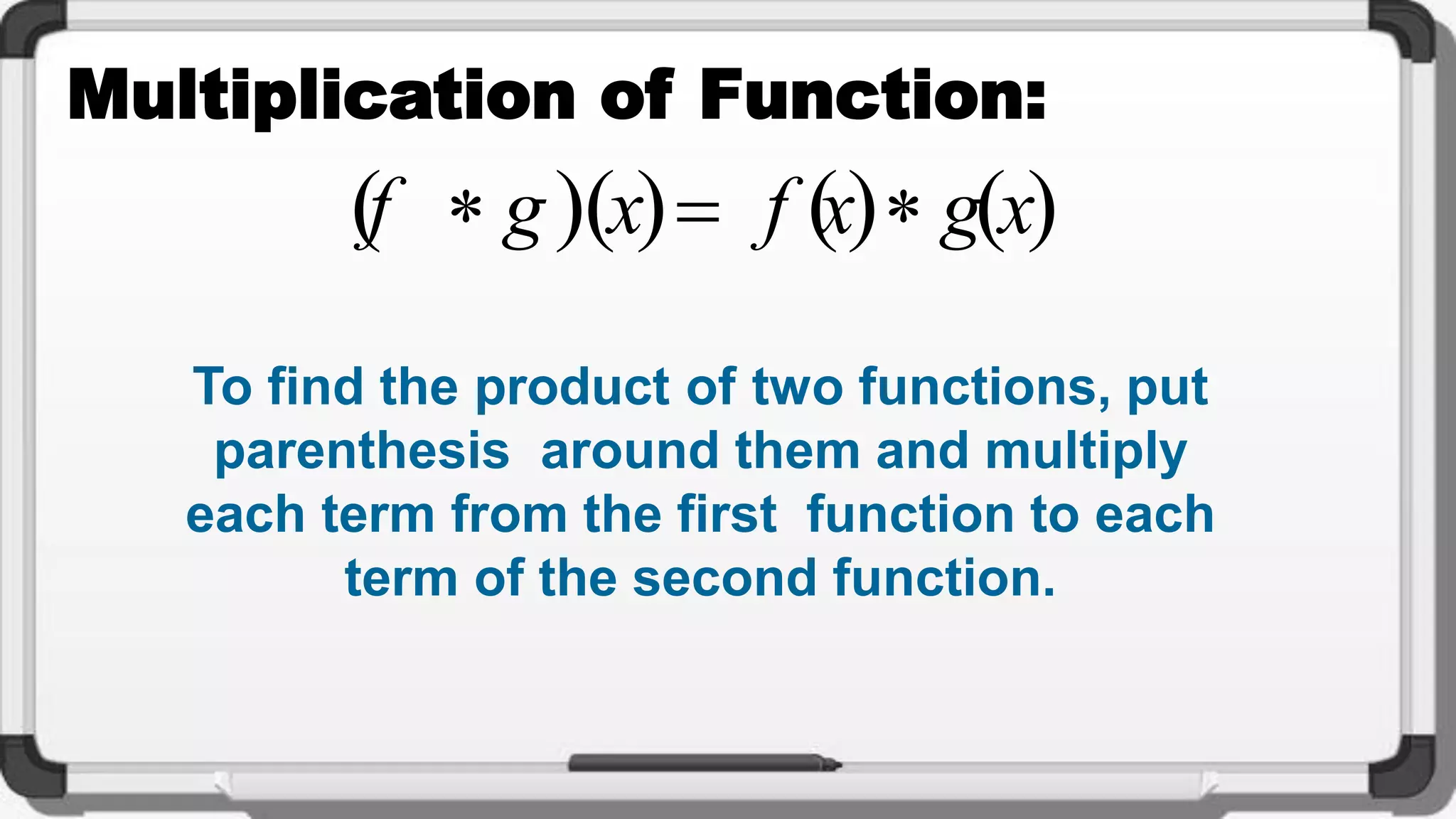 Multiplication of Function:

$(f * g)(x) = f(x) * g(x)$

To find the product of two functions, put parenthesis  around them and multiply each term from the first  function to each term of the second function.